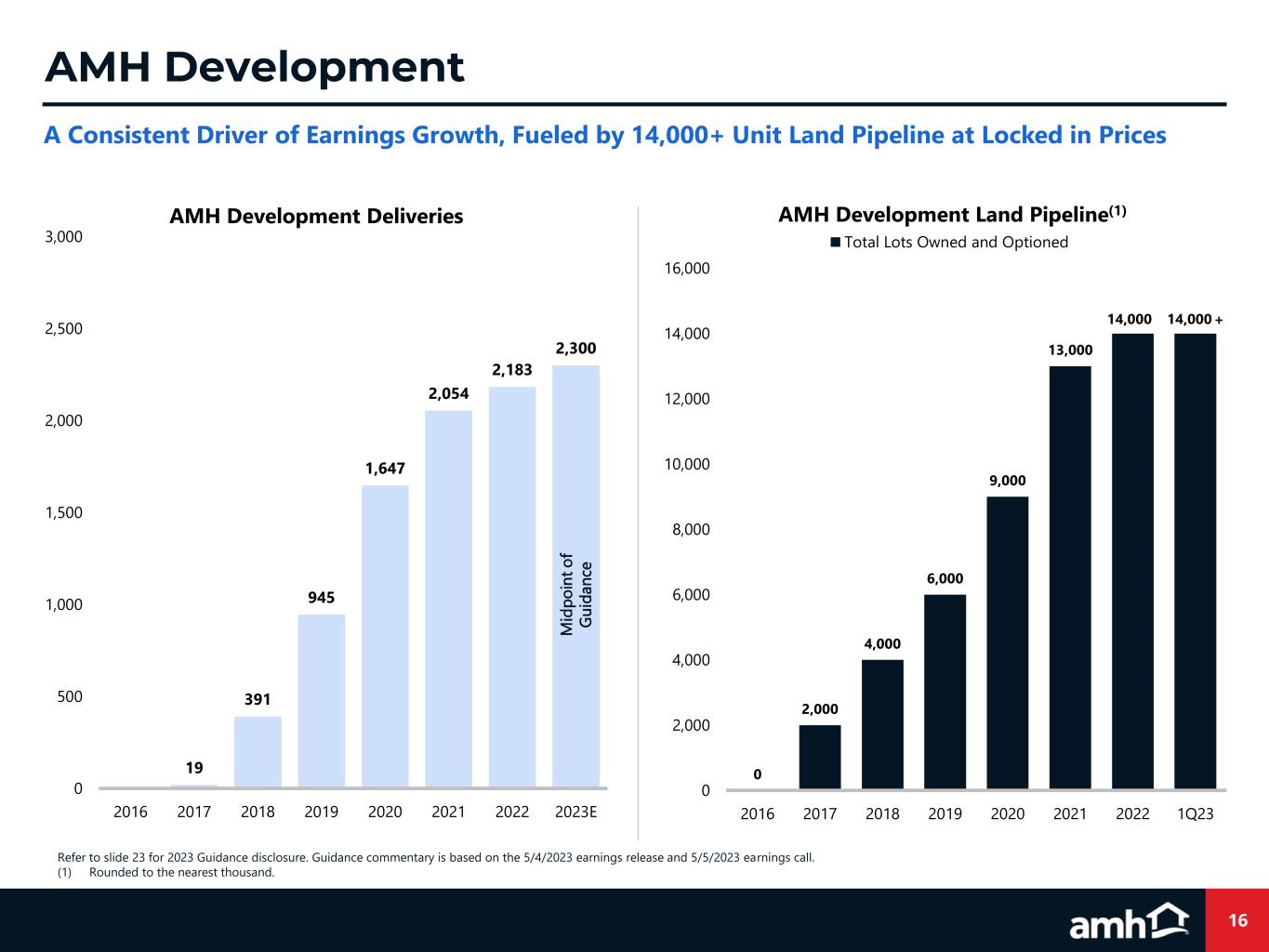 AMH Development

A Consistent Driver of Earnings Growth, Fueled by 14,000+ Unit Land Pipeline at Locked in Prices

AMH Development Deliveries

3,000
2,500
2,000
1,500
1,000
500
0

19
391
945
1,647
2,054
2,183
2,300

Midpoint of Guidance

2016 2017 2018 2019 2020 2021 2022 2023E

AMH Development Land Pipeline$^{(1)}$

Total Lots Owned and Optioned

16,000
14,000
12,000
10,000
8,000
6,000
4,000
2,000
0

0
2,000
4,000
6,000
9,000
13,000
14,000
14,000 +

2016 2017 2018 2019 2020 2021 2022 1Q23

Refer to slide 23 for 2023 Guidance disclosure. Guidance commentary is based on the 5/4/2023 earnings release and 5/5/2023 earnings call.
(1) Rounded to the nearest thousand.

amh

16